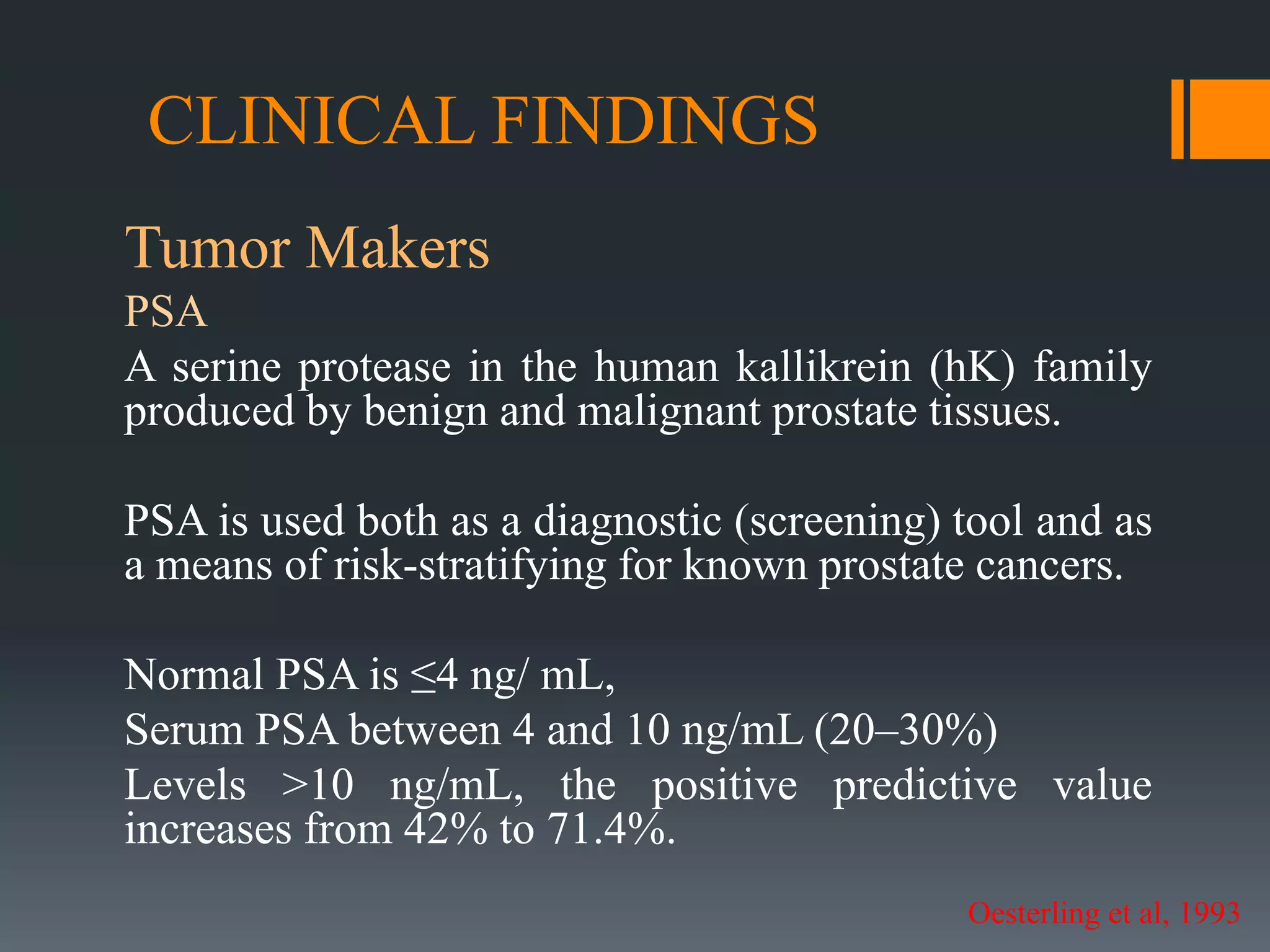 CLINICAL FINDINGS

Tumor Makers

PSA

A serine protease in the human kallikrein (hK) family produced by benign and malignant prostate tissues.

PSA is used both as a diagnostic (screening) tool and as a means of risk-stratifying for known prostate cancers.

Normal PSA is ≤4 ng/ mL,

Serum PSA between 4 and 10 ng/mL (20–30%)

Levels >10 ng/mL, the positive predictive value increases from 42% to 71.4%.

Oesterling et al, 1993